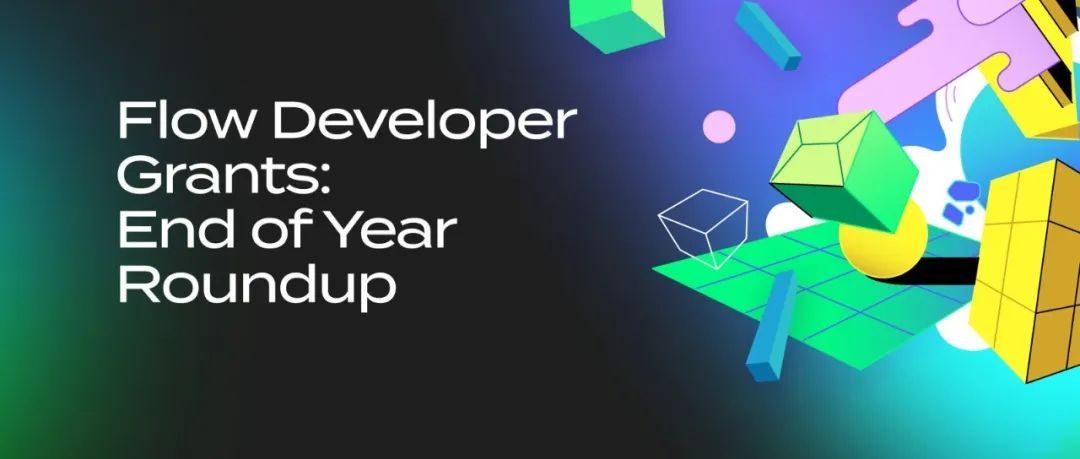 Flow Developer Grants: End of Year Roundup